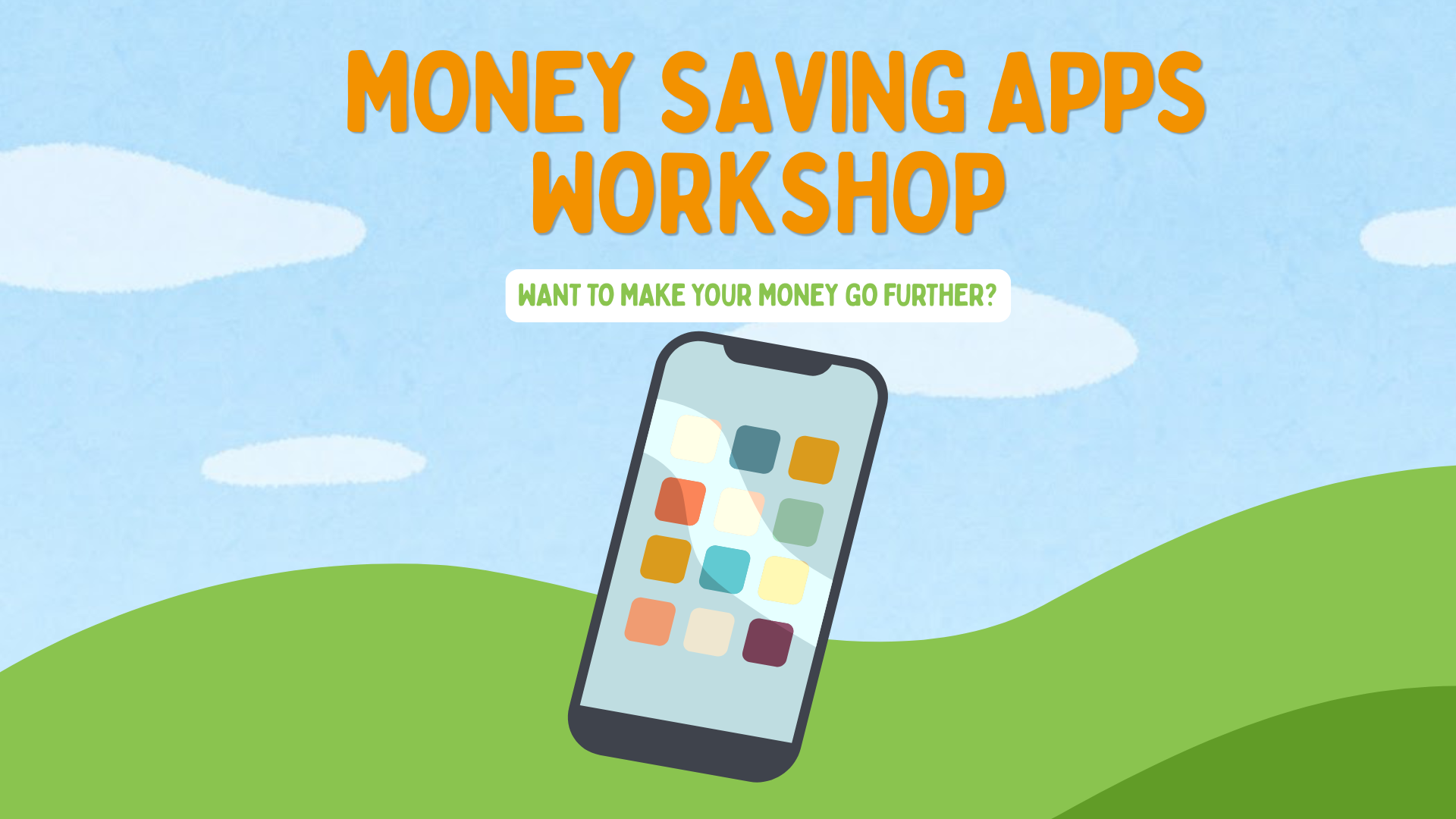 MONEY SAVING APPS WORKSHOP

WANT TO MAKE YOUR MONEY GO FURTHER?